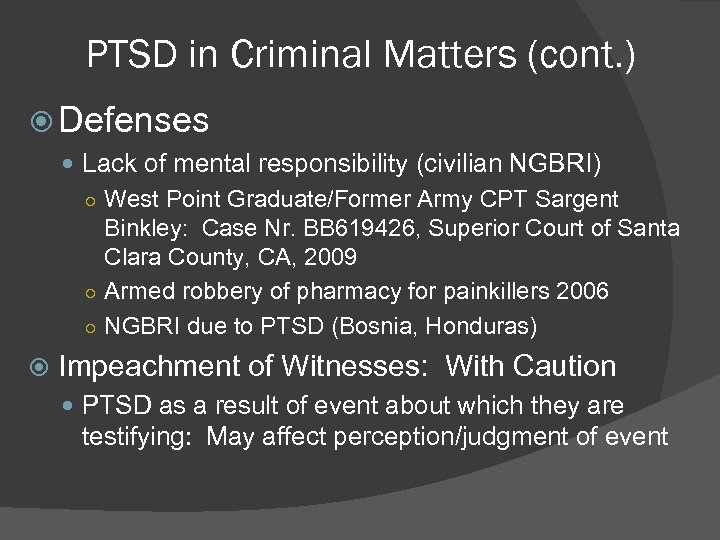 PTSD in Criminal Matters (cont.)

Defenses

Lack of mental responsibility (civilian NGBRI)

West Point Graduate/Former Army CPT Sargent Binkley: Case Nr. BB619426, Superior Court of Santa Clara County, CA, 2009

Armed robbery of pharmacy for painkillers 2006

NGBRI due to PTSD (Bosnia, Honduras)

Impeachment of Witnesses: With Caution

PTSD as a result of event about which they are testifying: May affect perception/judgment of event